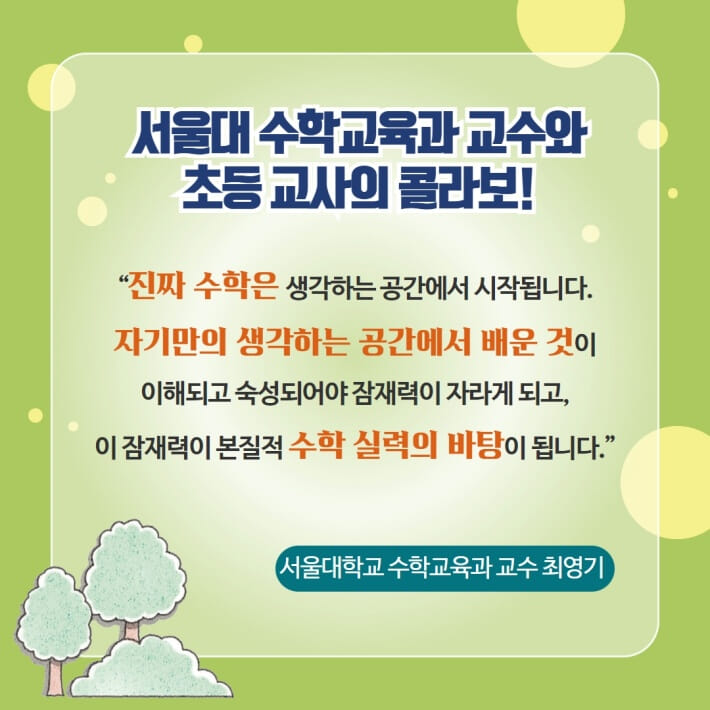 서울대 수학교육과 교수와
초등 교사의 콜라보!

“진짜 수학은 생각하는 공간에서 시작됩니다.
자기만의 생각하는 공간에서 배운 것이
이해되고 숙성되어야 잠재력이 자라게 되고,
이 잠재력이 본질적 수학 실력의 바탕이 됩니다.”

서울대학교 수학교육과 교수 최영기